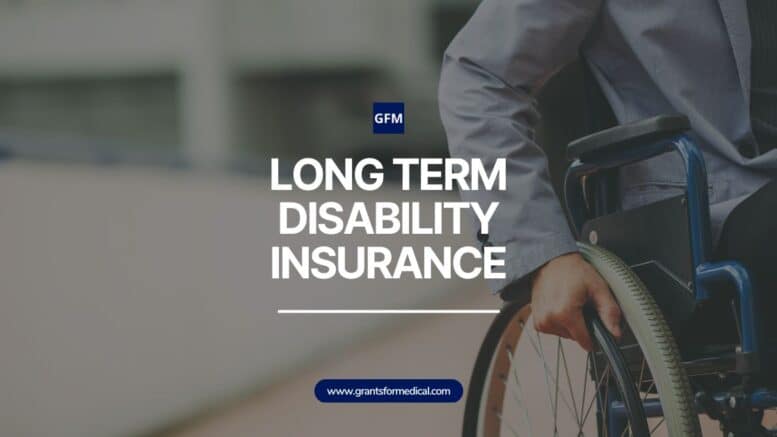 GFM

LONG TERM DISABILITY INSURANCE

www.grantsformedical.com